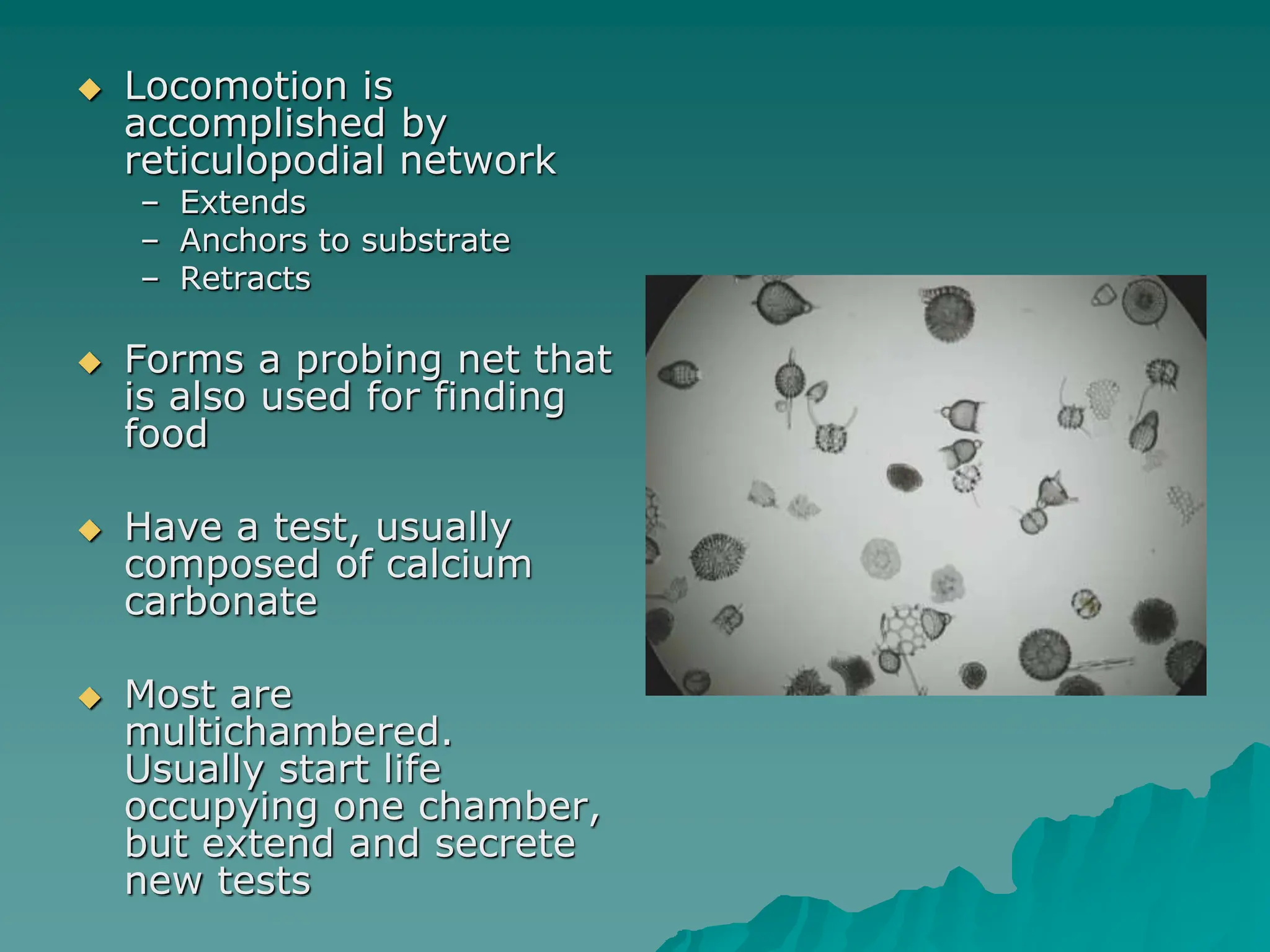 ◆ Locomotion is accomplished by reticulopodial network
– Extends
– Anchors to substrate
– Retracts

◆ Forms a probing net that is also used for finding food

◆ Have a test, usually composed of calcium carbonate

◆ Most are multichambered. Usually start life occupying one chamber, but extend and secrete new tests